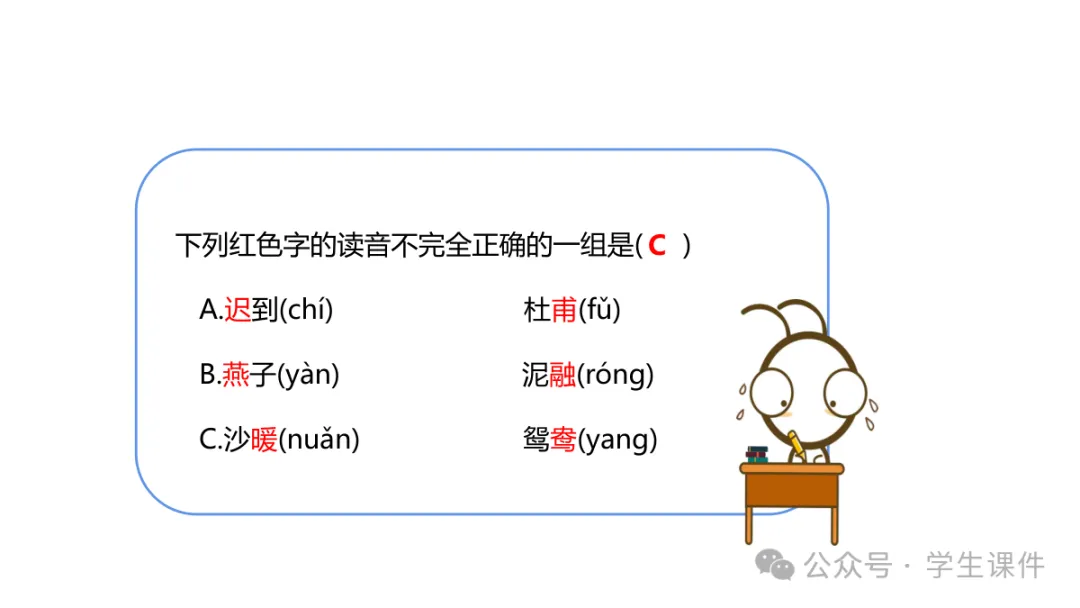 下列红色字的读音不完全正确的一组是( C )

A.迟到(chí) 杜甫(fǔ)

B.燕子(yàn) 泥融(róng)

C.沙暖(nuǎn) 鸳鸯(yang)

公众号 · 学生课件